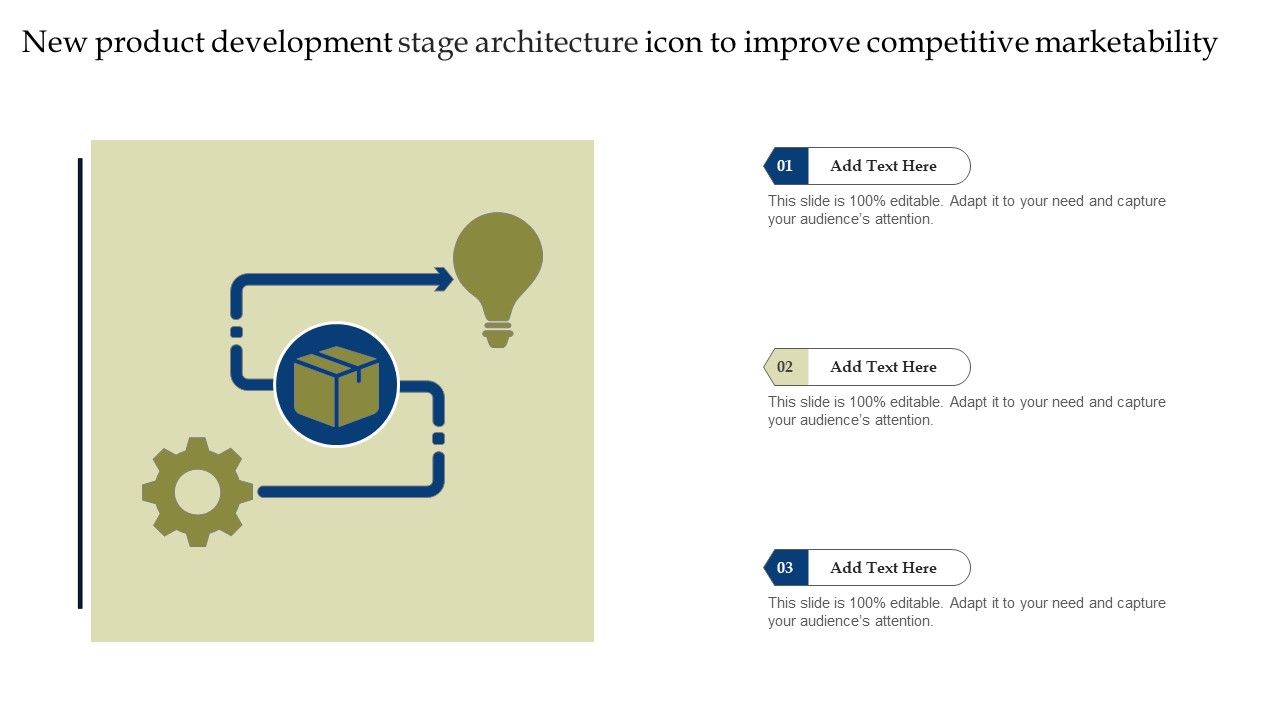 New product development stage architecture icon to improve competitive marketability

01 Add Text Here

This slide is 100% editable. Adapt it to your need and capture your audience's attention.

02 Add Text Here

This slide is 100% editable. Adapt it to your need and capture your audience's attention.

03 Add Text Here

This slide is 100% editable. Adapt it to your need and capture your audience's attention.